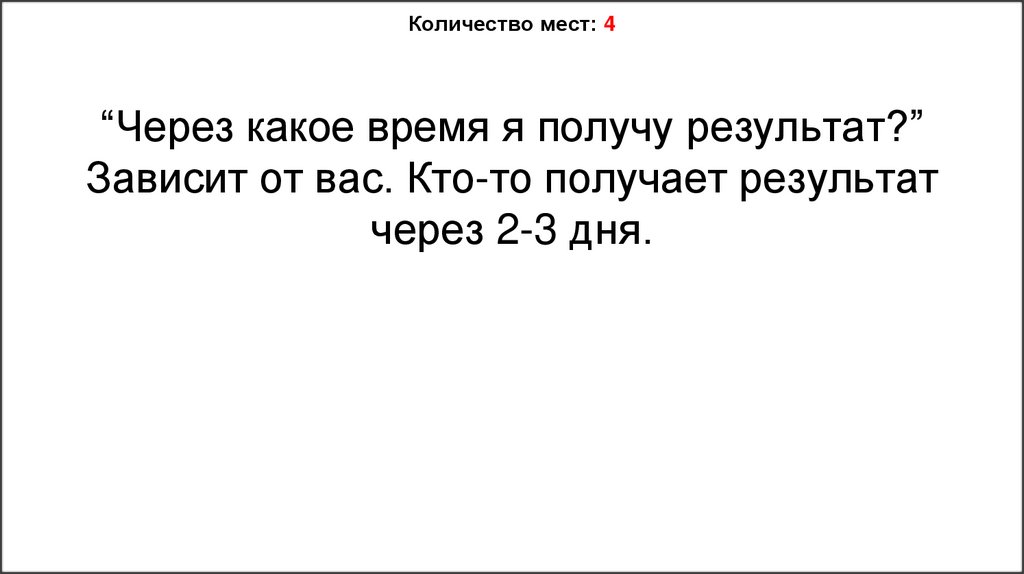 Количество мест: 4

“Через какое время я получу результат?” Зависит от вас. Кто-то получает результат через 2-3 дня.